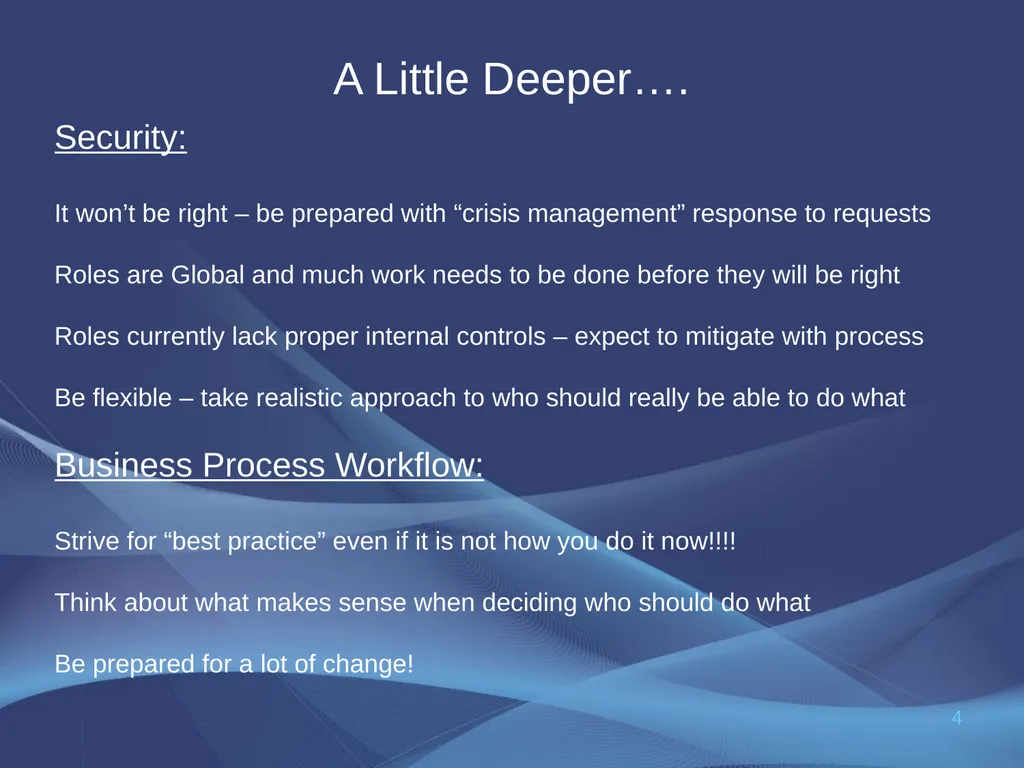 A Little Deeper….

Security:

It won’t be right – be prepared with “crisis management” response to requests

Roles are Global and much work needs to be done before they will be right

Roles currently lack proper internal controls – expect to mitigate with process

Be flexible – take realistic approach to who should really be able to do what

Business Process Workflow:

Strive for “best practice” even if it is not how you do it now!!!!

Think about what makes sense when deciding who should do what

Be prepared for a lot of change!

4